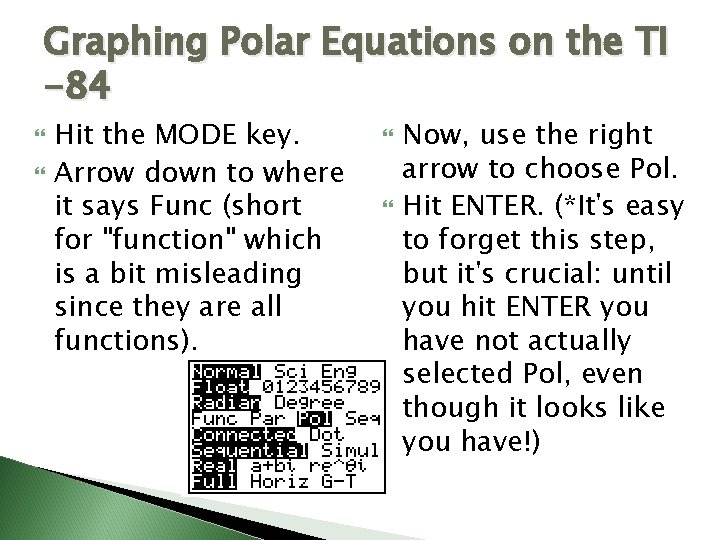 Graphing Polar Equations on the TI -84

Hit the MODE key.

Arrow down to where it says Func (short for "function" which is a bit misleading since they are all functions).

Normal Sci Eng
Float 0123456789
Radian Degree
Func Par Pol Seq
Connected Dot
Sequential Simul
Real a+bi re^θi
Full Horiz G-T

Now, use the right arrow to choose Pol.

Hit ENTER. (*It's easy to forget this step, but it's crucial: until you hit ENTER you have not actually selected Pol, even though it looks like you have!)